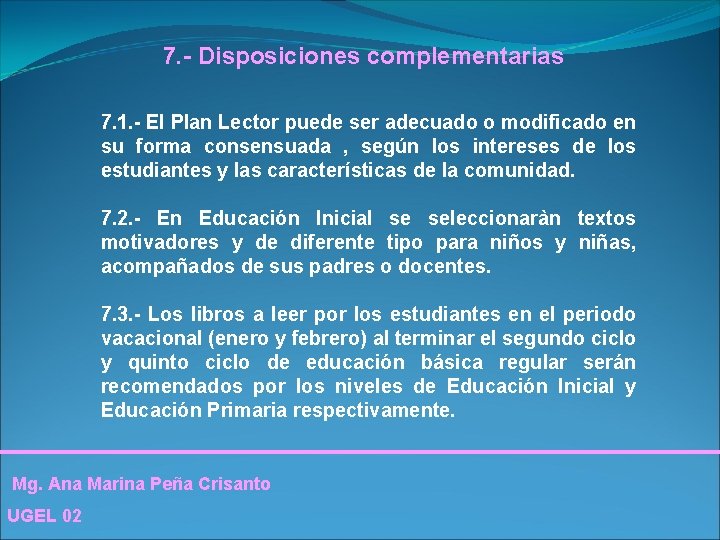 7.- Disposiciones complementarias

7.1.- El Plan Lector puede ser adecuado o modificado en su forma consensuada , según los intereses de los estudiantes y las características de la comunidad.

7.2.- En Educación Inicial se seleccionaràn textos motivadores y de diferente tipo para niños y niñas, acompañados de sus padres o docentes.

7.3.- Los libros a leer por los estudiantes en el periodo vacacional (enero y febrero) al terminar el segundo ciclo y quinto ciclo de educación básica regular serán recomendados por los niveles de Educación Inicial y Educación Primaria respectivamente.

Mg. Ana Marina Peña Crisanto

UGEL 02